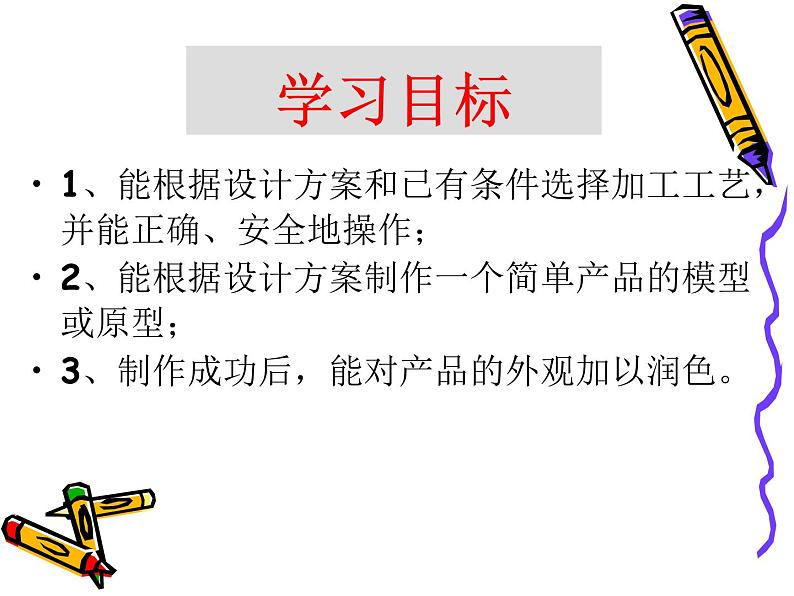 学习目标

• 1、能根据设计方案和已有条件选择加工工艺，并能正确、安全地操作；

• 2、能根据设计方案制作一个简单产品的模型或原型；

• 3、制作成功后，能对产品的外观加以润色。